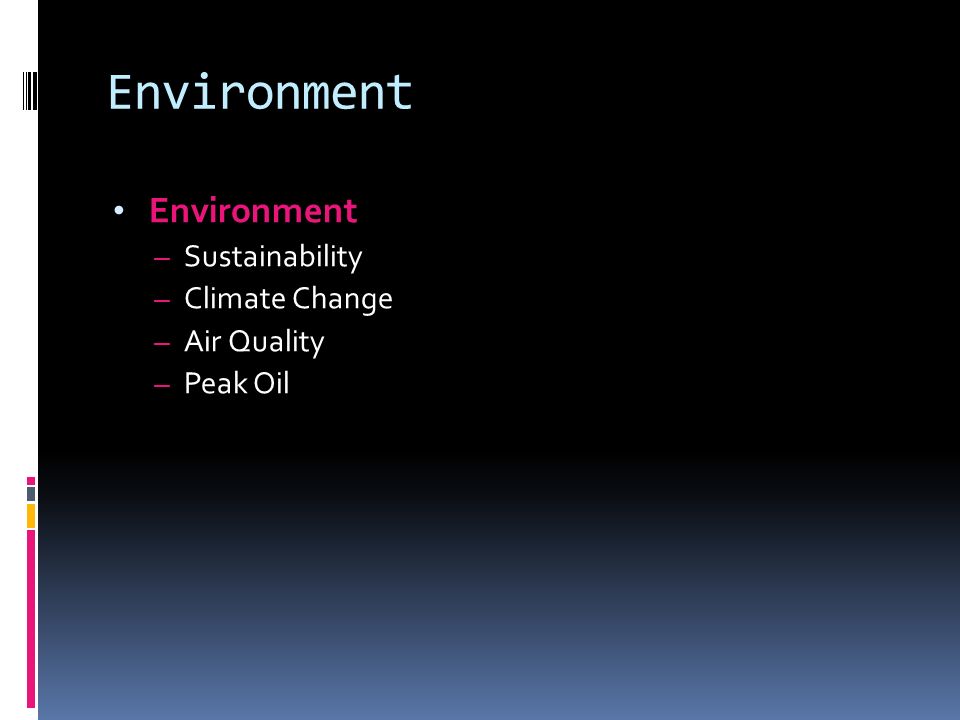 Environment

• Environment
– Sustainability
– Climate Change
– Air Quality
– Peak Oil